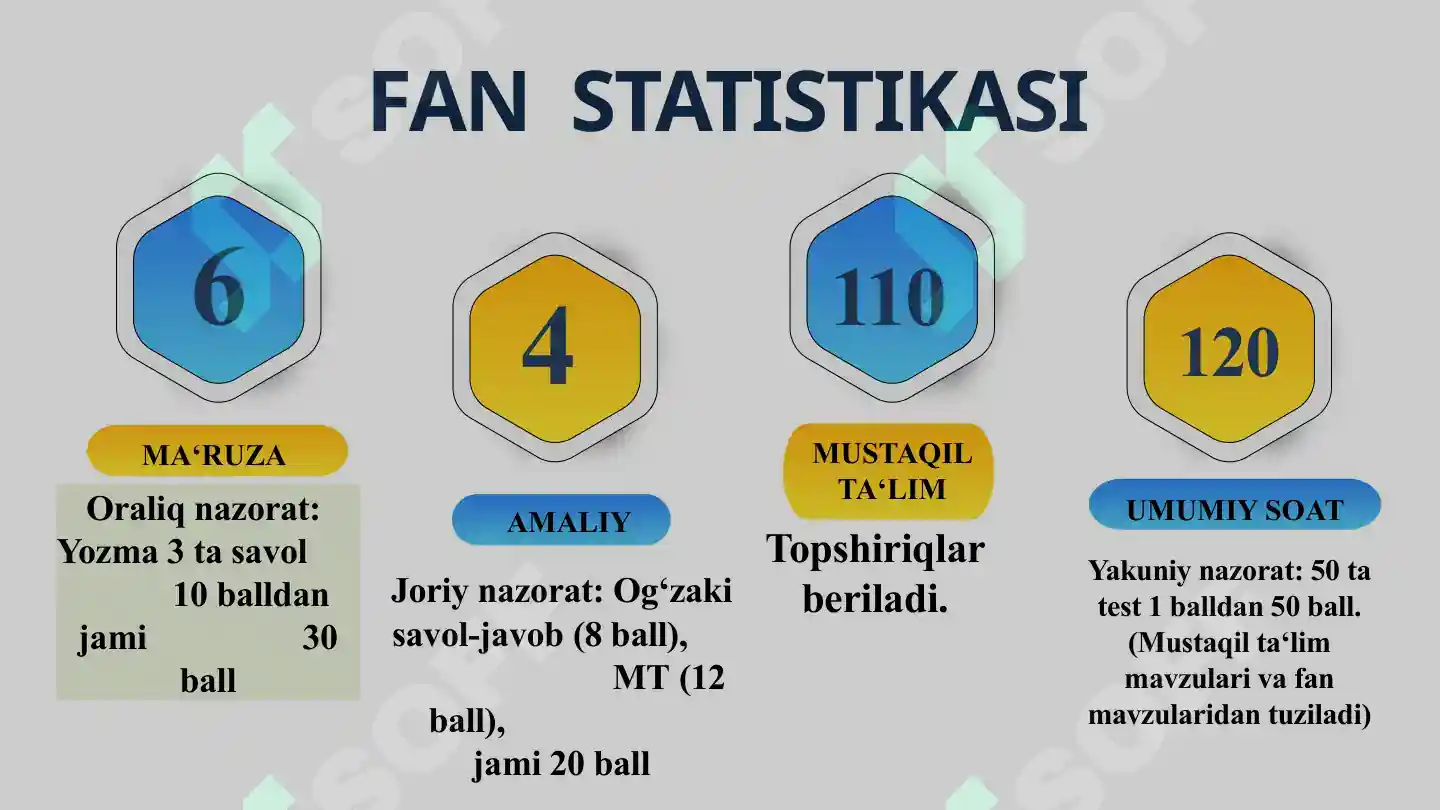 FAN STATISTIKASI

6

MA‘RUZA

Oraliq nazorat: Yozma 3 ta savol 10 balldan jami 30 ball

4

AMALIY

Joriy nazorat: Og‘zaki savol-javob (8 ball), MT (12 ball), jami 20 ball

110

MUSTAQIL TA‘LIM

Topshiriqlar beriladi.

120

UMUMIY SOAT

Yakuniy nazorat: 50 ta test 1 balldan 50 ball. (Mustaqil ta‘lim mavzulari va fan mavzularidan tuziladi)